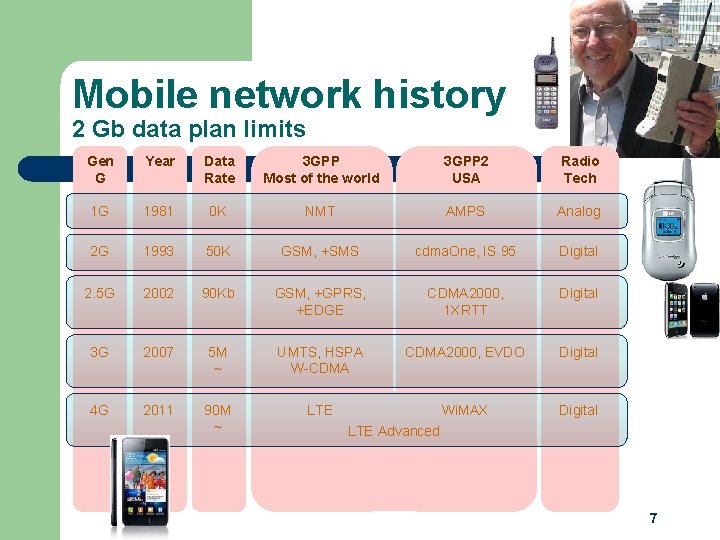 Mobile network history
2 Gb data plan limits

| Gen G | Year | Data Rate | 3GPP Most of the world | 3GPP2 USA | Radio Tech |
|---|---|---|---|---|---|
| 1G | 1981 | 0K | NMT | AMPS | Analog |
| 2G | 1993 | 50K | GSM, +SMS | cdmaOne, IS 95 | Digital |
| 2.5G | 2002 | 90Kb | GSM, +GPRS, +EDGE | CDMA2000, 1XRTT | Digital |
| 3G | 2007 | 5M ~ | UMTS, HSPA W-CDMA | CDMA2000, EVDO | Digital |
| 4G | 2011 | 90M ~ | LTE LTE Advanced | WiMAX | Digital |

7